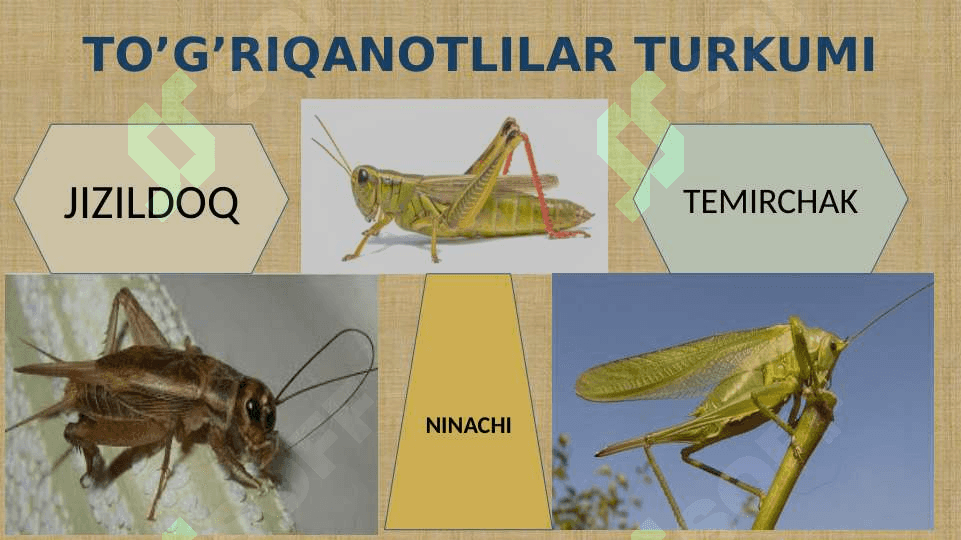 TO’G’RIQANOTLILAR TURKUMI

JIZILDOQ

TEMIRCHAK

NINACHI